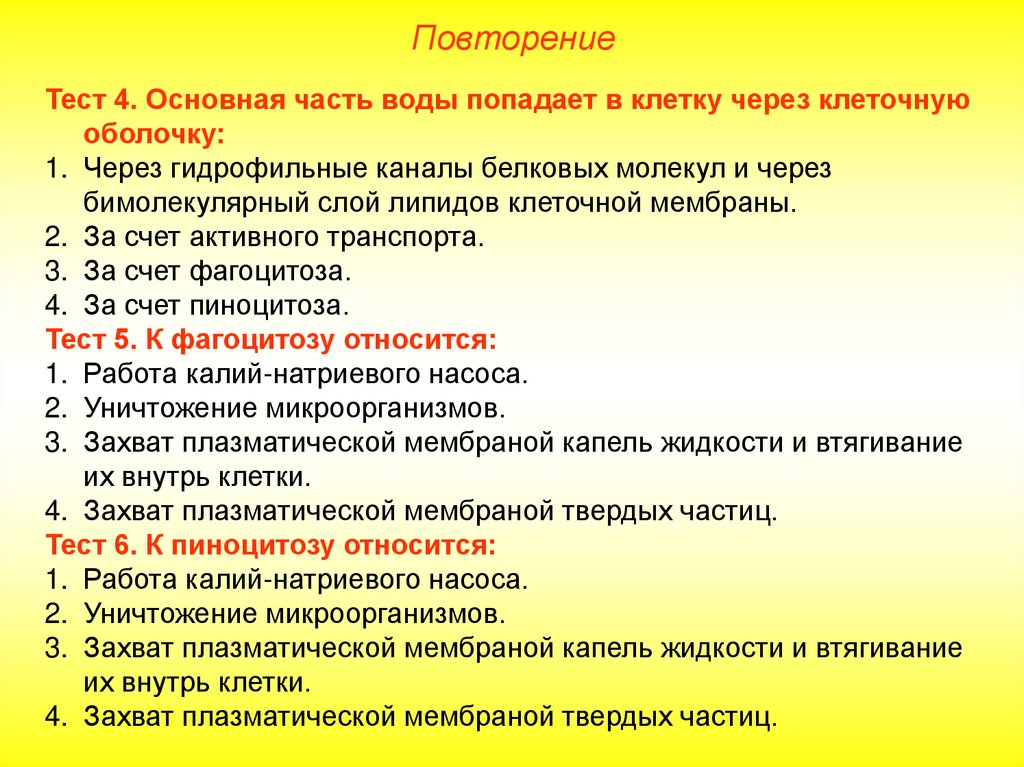 Повторение

Тест 4. Основная часть воды попадает в клетку через клеточную оболочку:
1. Через гидрофильные каналы белковых молекул и через бимолекулярный слой липидов клеточной мембраны.
2. За счет активного транспорта.
3. За счет фагоцитоза.
4. За счет пиноцитоза.
Тест 5. К фагоцитозу относится:
1. Работа калий-натриевого насоса.
2. Уничтожение микроорганизмов.
3. Захват плазматической мембраной капель жидкости и втягивание их внутрь клетки.
4. Захват плазматической мембраной твердых частиц.
Тест 6. К пиноцитозу относится:
1. Работа калий-натриевого насоса.
2. Уничтожение микроорганизмов.
3. Захват плазматической мембраной капель жидкости и втягивание их внутрь клетки.
4. Захват плазматической мембраной твердых частиц.